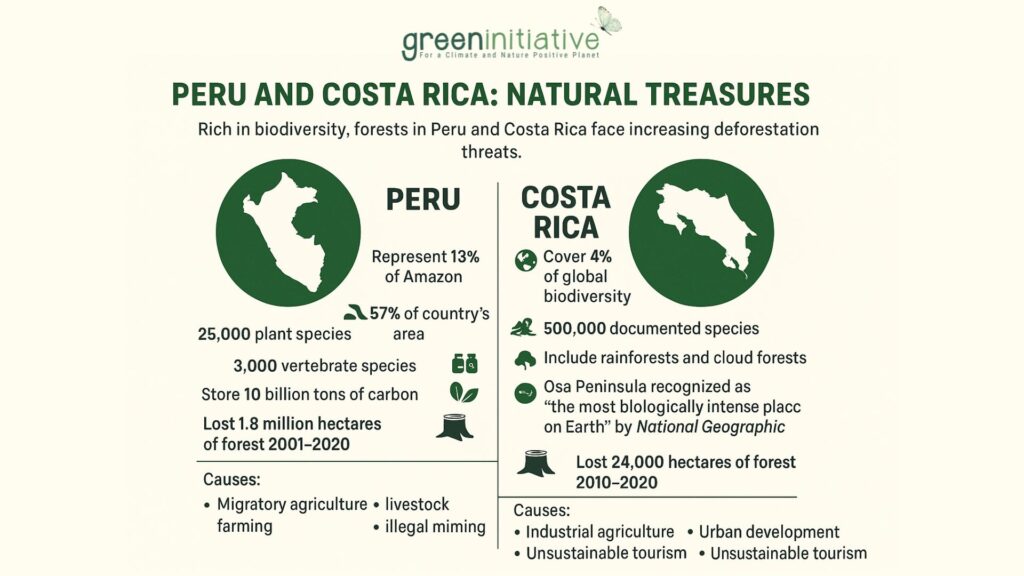 greeninitiative
For a Climate and Nature Positive Planet

PERU AND COSTA RICA: NATURAL TREASURES

Rich in biodiversity, forests in Peru and Costa Rica face increasing deforestation threats.

PERU

Represent 13% of Amazon

57% of country's area

25,000 plant species

3,000 vertebrate species

Store 10 billion tons of carbon

Lost 1.8 million hectares of forest 2001–2020

Causes:
• Migratory agriculture farming
• livestock
• illegal miming

COSTA RICA

Cover 4% of global biodiversity

500,000 documented species

Include rainforests and cloud forests

Osa Peninsula recognized as "the most blologically intense placc on Earth" by National Geographic

Lost 24,000 hectares of forest 2010–2020

Causes:
• Industrial agriculture
• Urban development
• Unsustainable tourism
• Unsustainable tourism